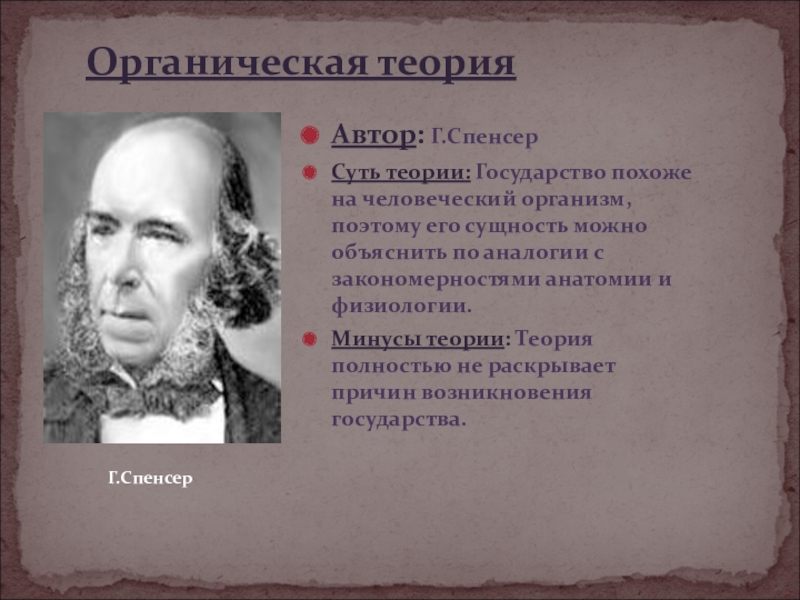 Органическая теория

Автор: Г.Спенсер

Суть теории: Государство похоже на человеческий организм, поэтому его сущность можно объяснить по аналогии с закономерностями анатомии и физиологии.

Минусы теории: Теория полностью не раскрывает причин возникновения государства.

Г.Спенсер